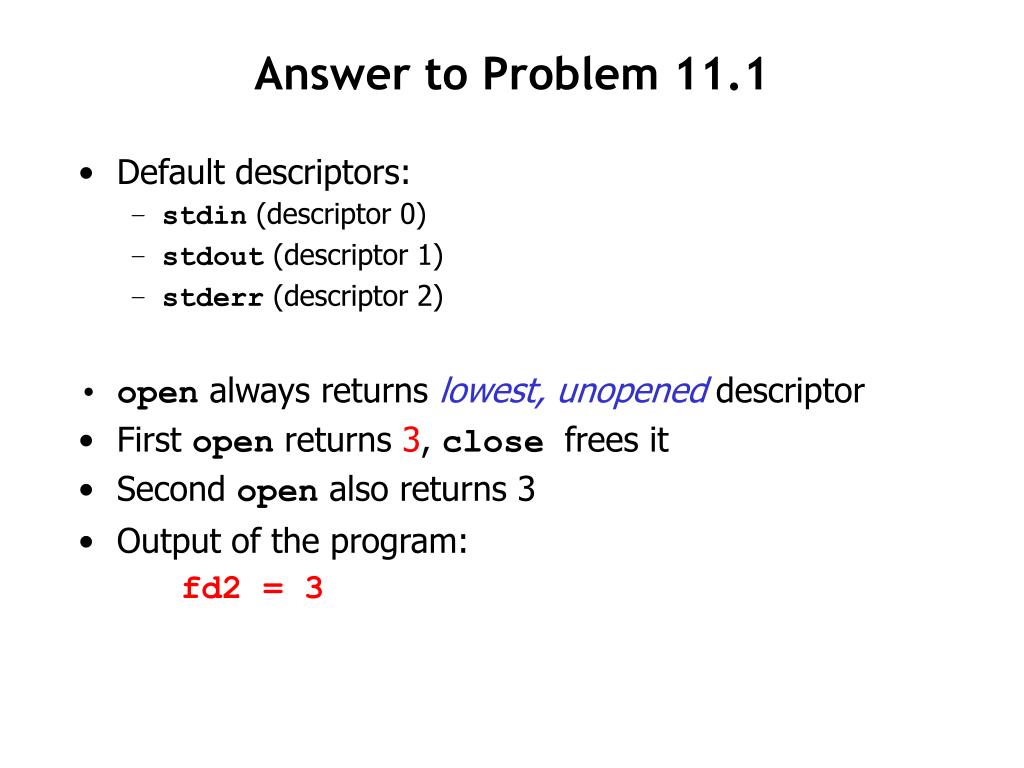 Answer to Problem 11.1

• Default descriptors:
– stdin (descriptor 0)
– stdout (descriptor 1)
– stderr (descriptor 2)

• open always returns lowest, unopened descriptor
• First open returns 3, close frees it
• Second open also returns 3
• Output of the program:
fd2 = 3